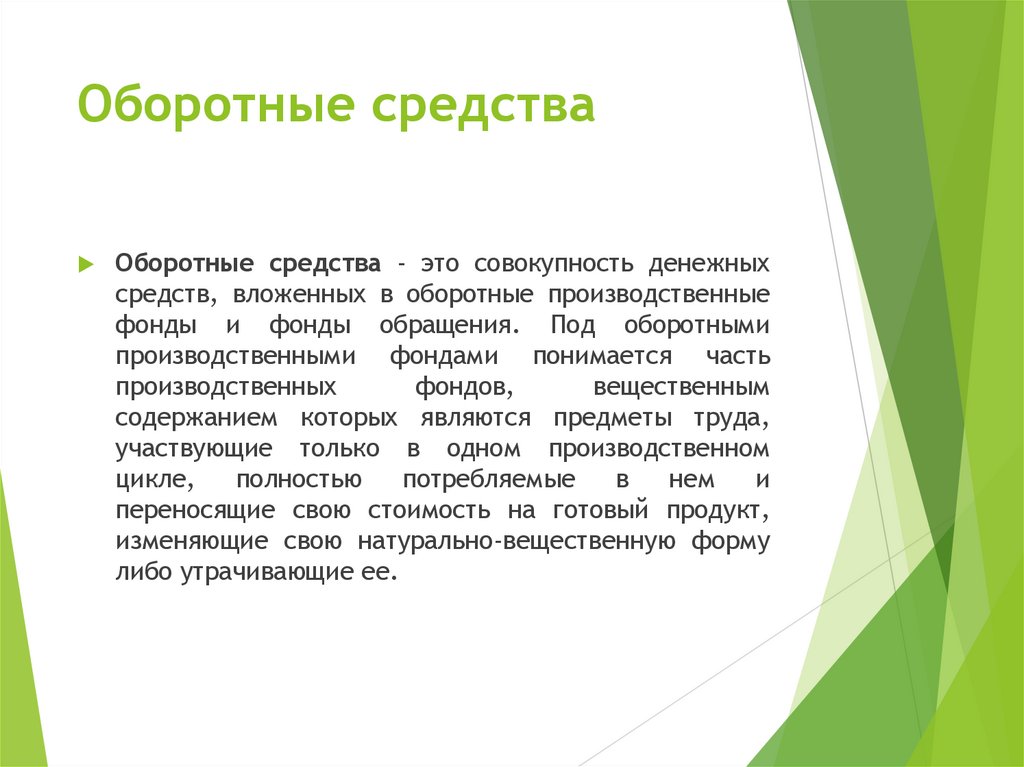 Оборотные средства

Оборотные средства - это совокупность денежных средств, вложенных в оборотные производственные фонды и фонды обращения. Под оборотными производственными фондами понимается часть производственных фондов, вещественным содержанием которых являются предметы труда, участвующие только в одном производственном цикле, полностью потребляемые в нем и переносящие свою стоимость на готовый продукт, изменяющие свою натурально-вещественную форму либо утрачивающие ее.